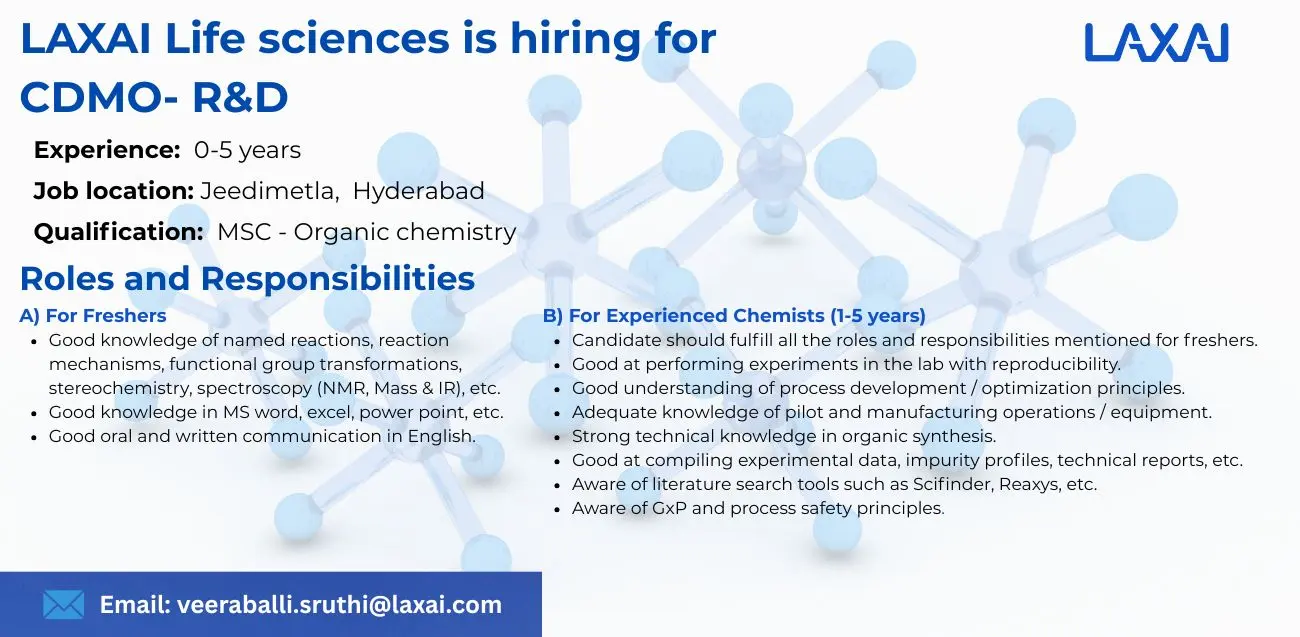 LAXAI Life sciences is hiring for CDMO- R&D

LAXAI

Experience: 0-5 years

Job location: Jeedimetla, Hyderabad

Qualification: MSC - Organic chemistry

Roles and Responsibilities

A) For Freshers
- Good knowledge of named reactions, reaction mechanisms, functional group transformations, stereochemistry, spectroscopy (NMR, Mass & IR), etc.
- Good knowledge in MS word, excel, power point, etc.
- Good oral and written communication in English.

B) For Experienced Chemists (1-5 years)
- Candidate should fulfill all the roles and responsibilities mentioned for freshers.
- Good at performing experiments in the lab with reproducibility.
- Good understanding of process development / optimization principles.
- Adequate knowledge of pilot and manufacturing operations / equipment.
- Strong technical knowledge in organic synthesis.
- Good at compiling experimental data, impurity profiles, technical reports, etc.
- Aware of literature search tools such as Scifinder, Reaxys, etc.
- Aware of GxP and process safety principles.

Email: veeraballi.sruthi@laxai.com